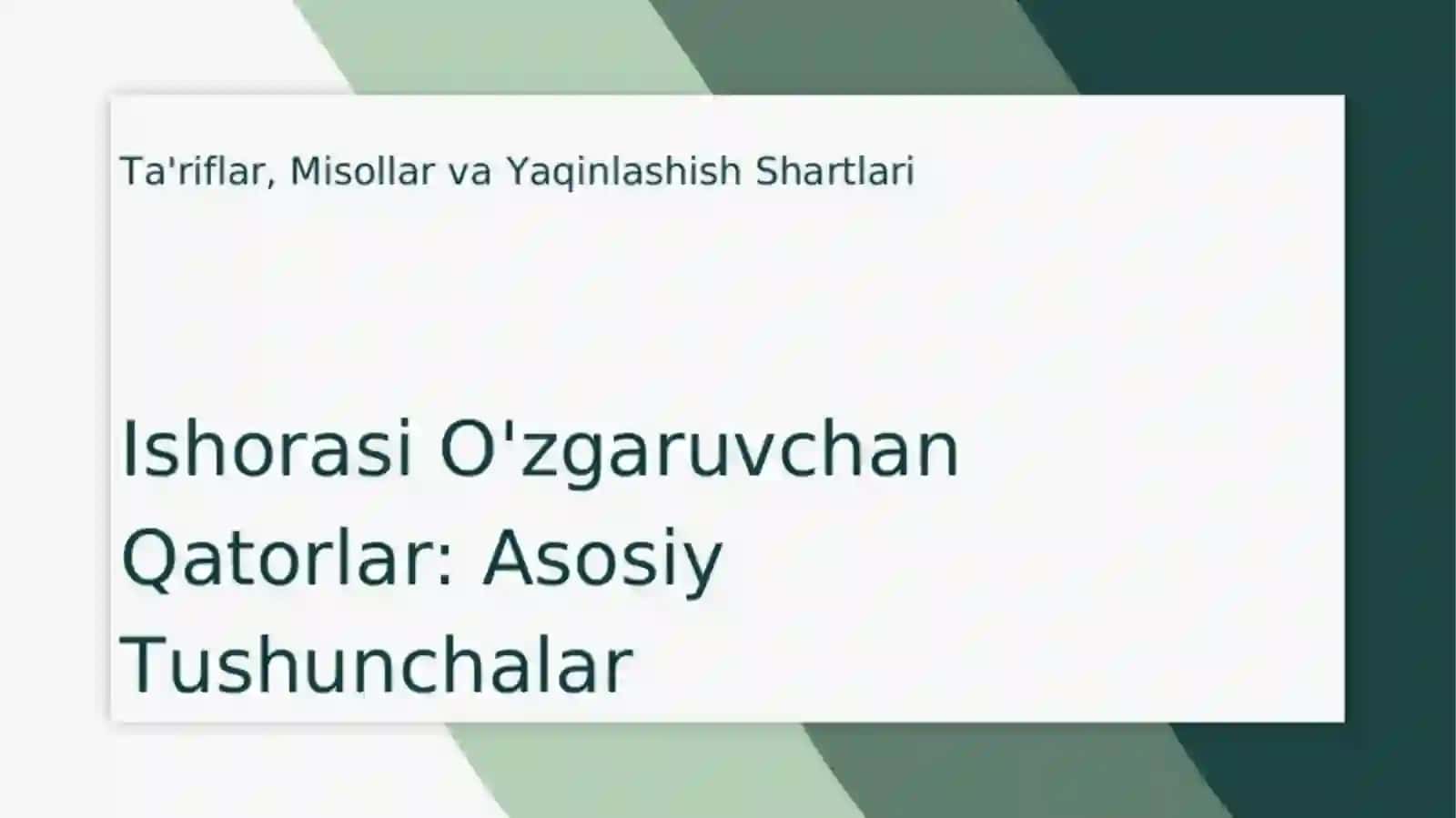 Ta'riflar, Misollar va Yaqinlashish Shartlari

Ishorasi O'zgaruvchan Qatorlar: Asosiy Tushunchalar